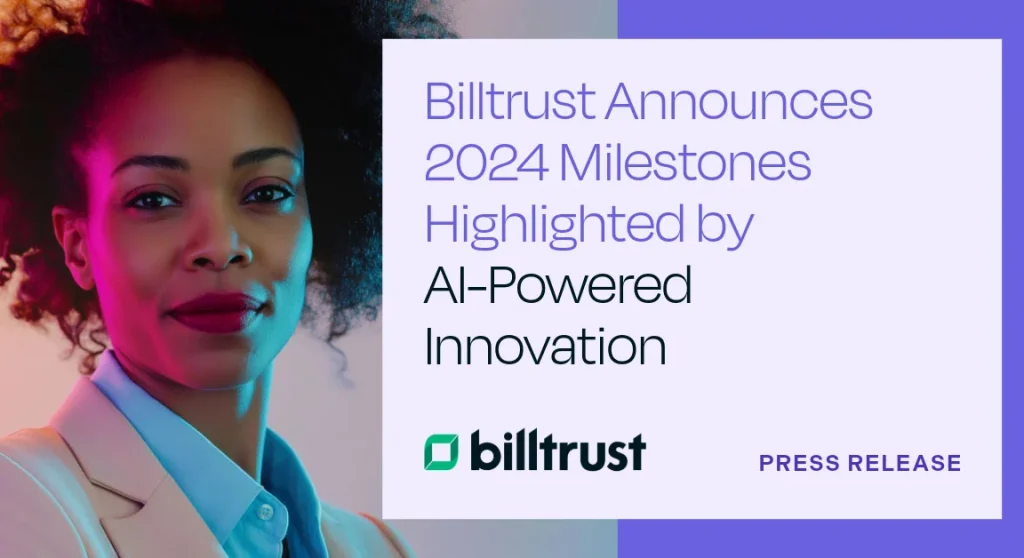 Billtrust Announces 2024 Milestones Highlighted by AI-Powered Innovation

billtrust

PRESS RELEASE